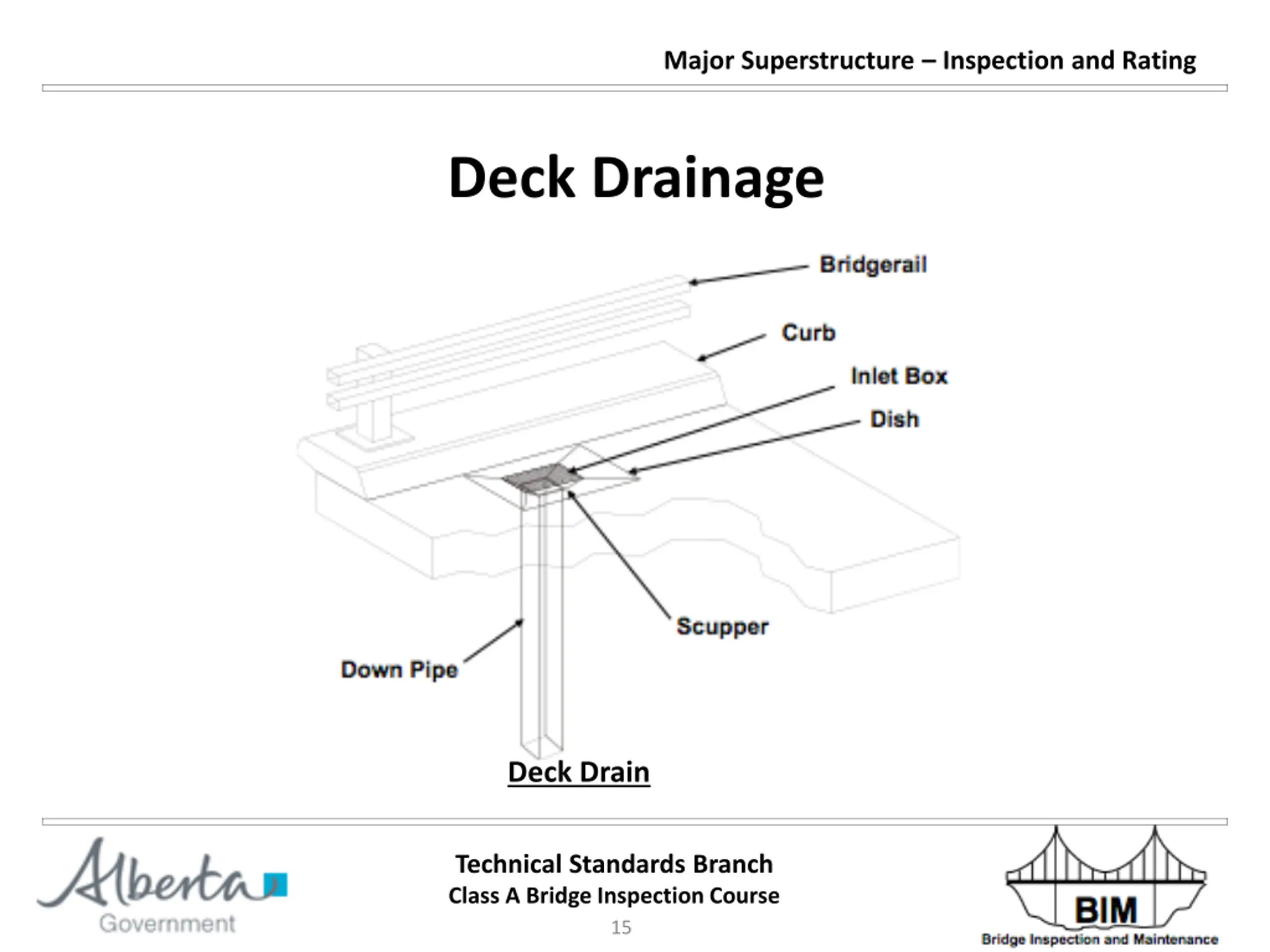 Major Superstructure – Inspection and Rating

Deck Drainage

Bridgerail

Curb

Inlet Box

Dish

Scupper

Down Pipe

Deck Drain

Alberta Government

Technical Standards Branch
Class A Bridge Inspection Course
15

BIM
Bridge Inspection and Maintenance